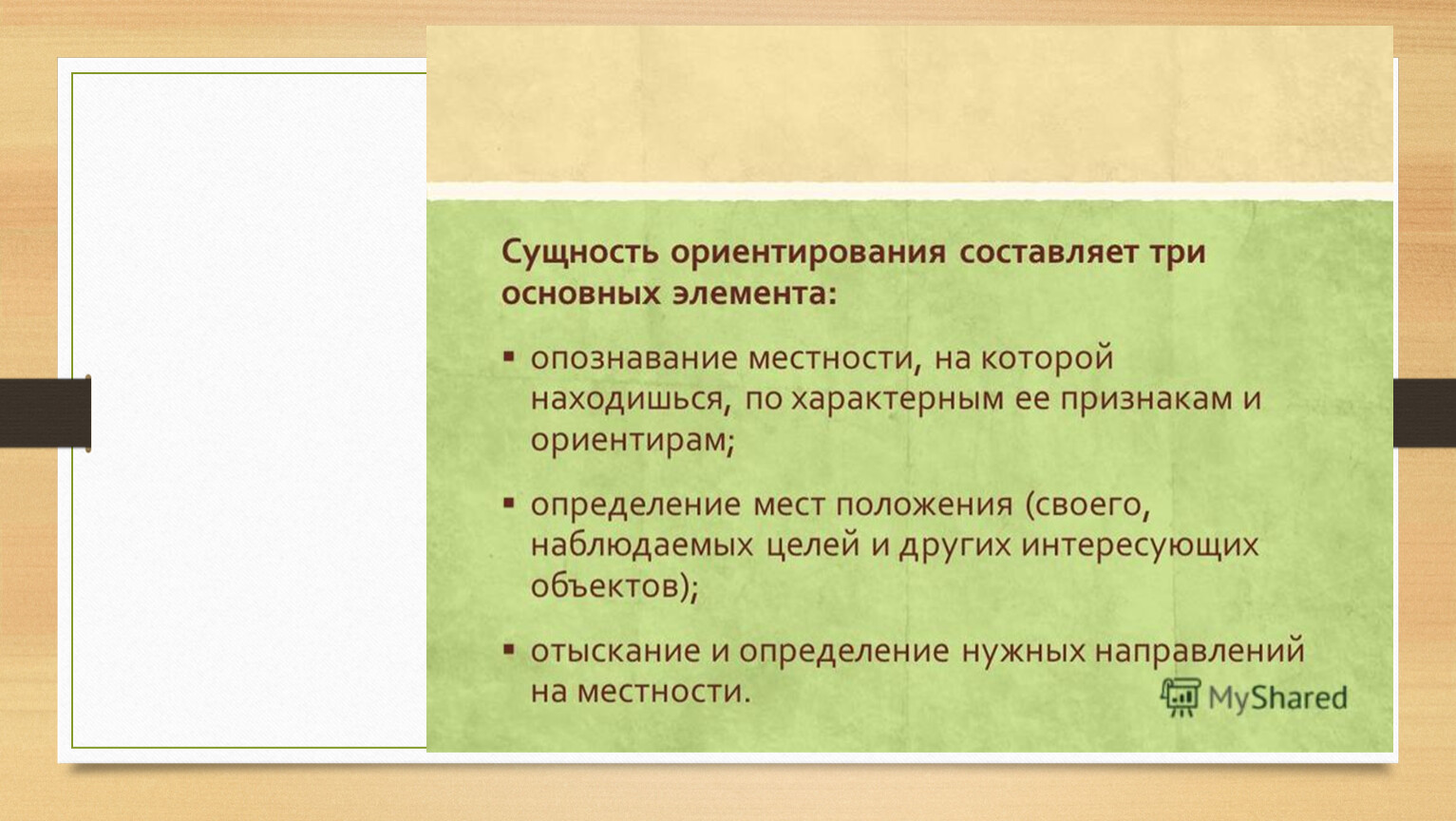 Сущность ориентирования составляет три основных элемента:

▪ опознавание местности, на которой находишься, по характерным ее признакам и ориентирам;

▪ определение мест положения (своего, наблюдаемых целей и других интересующих объектов);

▪ отыскание и определение нужных направлений на местности.

MyShared